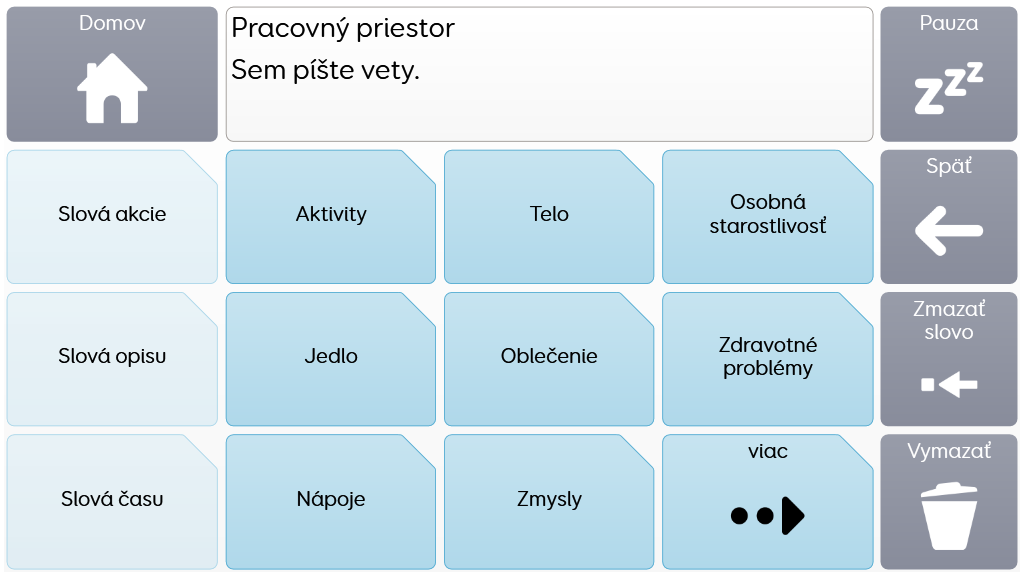 Domov

Pracovný priestor
Sem píšte vety.

Pauza

Slová akcie

Aktivity

Telo

Osobná starostlivosť

Späť

Slová opisu

Jedlo

Oblečenie

Zdravotné problémy

Zmazať slovo

Slová času

Nápoje

Zmysly

viac

Vymazať